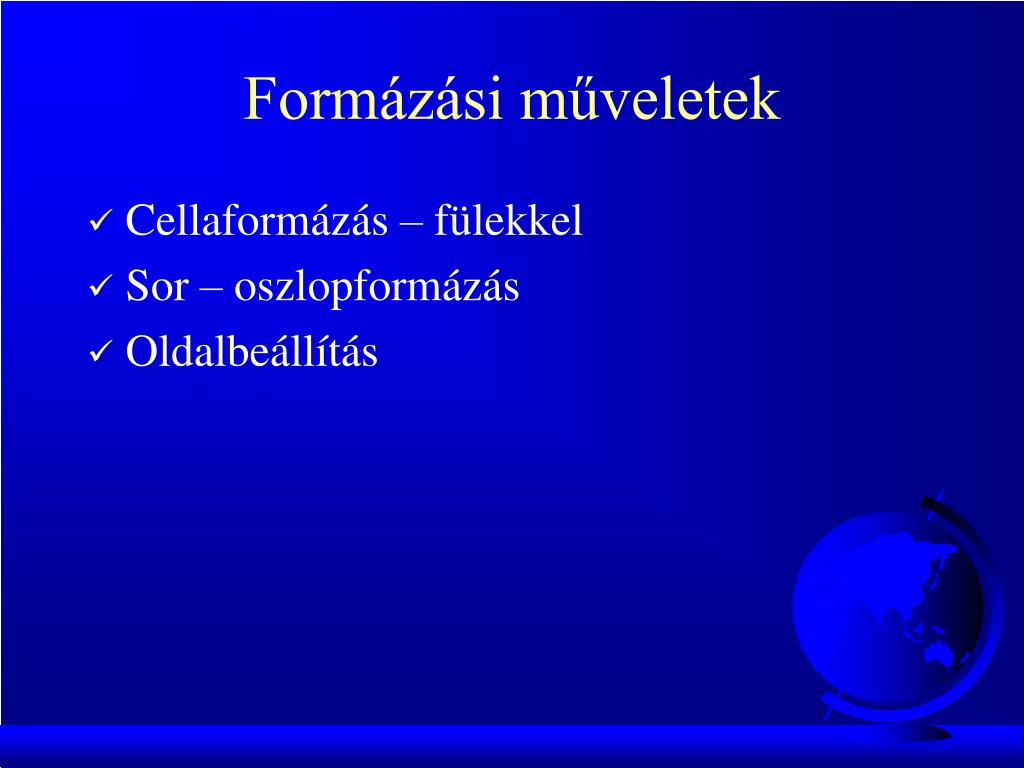 Formázási műveletek

✓ Cellaformázás – fülekkel
✓ Sor – oszlopformázás
✓ Oldalbeállítás